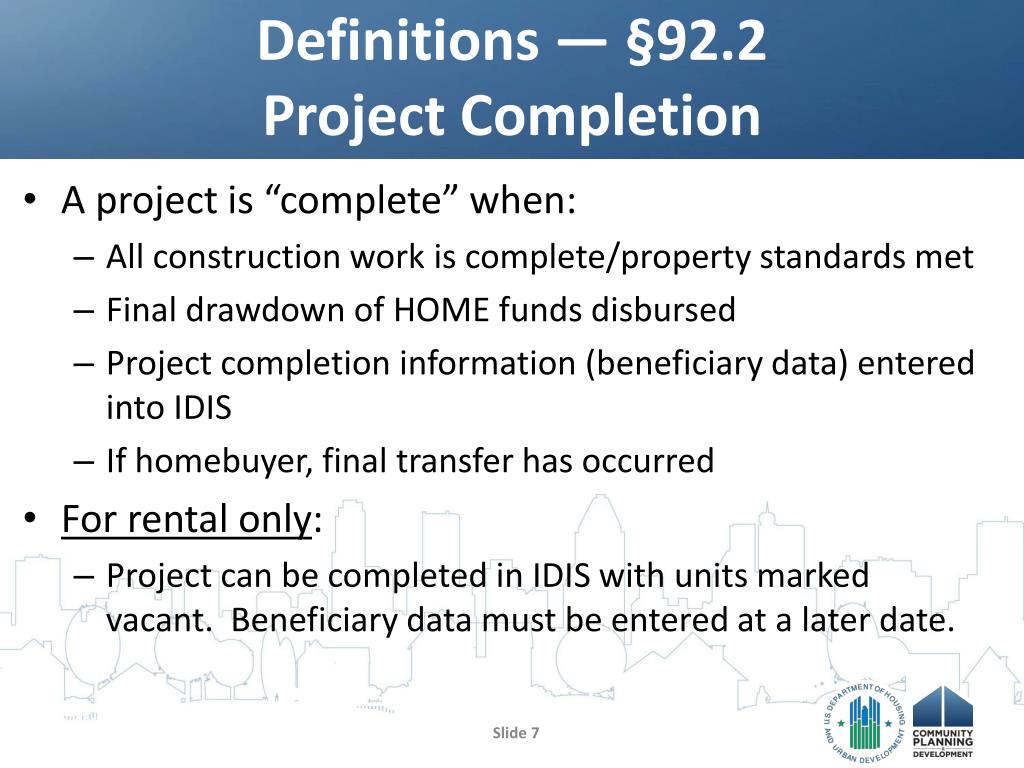 Definitions — §92.2
Project Completion

• A project is “complete” when:
– All construction work is complete/property standards met
– Final drawdown of HOME funds disbursed
– Project completion information (beneficiary data) entered into IDIS
– If homebuyer, final transfer has occurred

• For rental only:
– Project can be completed in IDIS with units marked vacant. Beneficiary data must be entered at a later date.

Slide 7

U.S. DEPARTMENT OF HOUSING AND URBAN DEVELOPMENT

COMMUNITY PLANNING & DEVELOPMENT